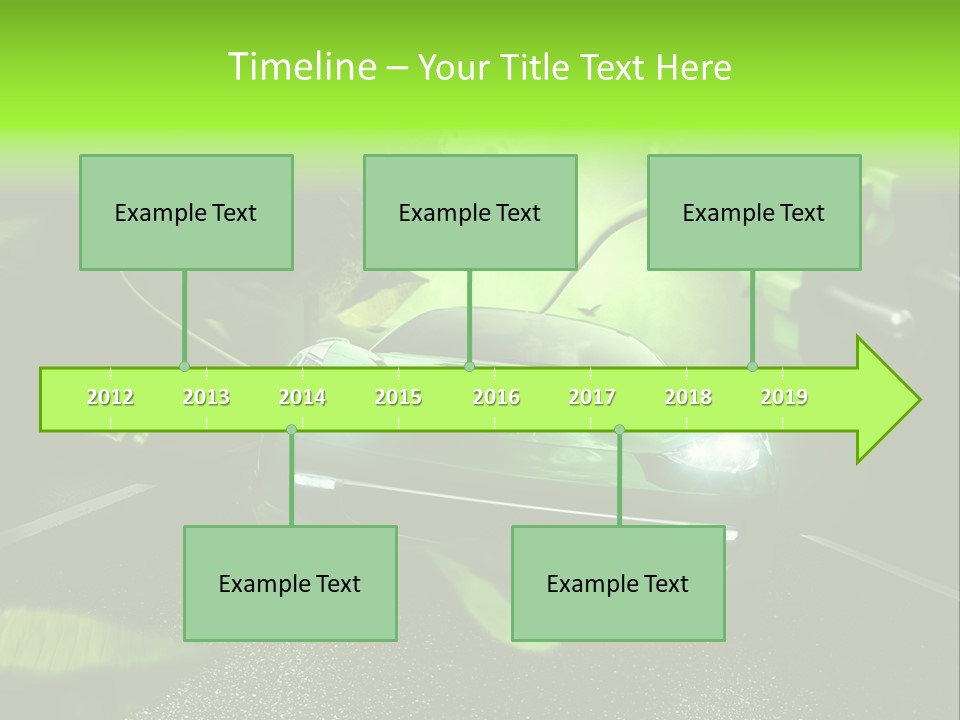 Timeline – Your Title Text Here

Example Text

Example Text

Example Text

2012 2013 2014 2015 2016 2017 2018 2019

Example Text

Example Text